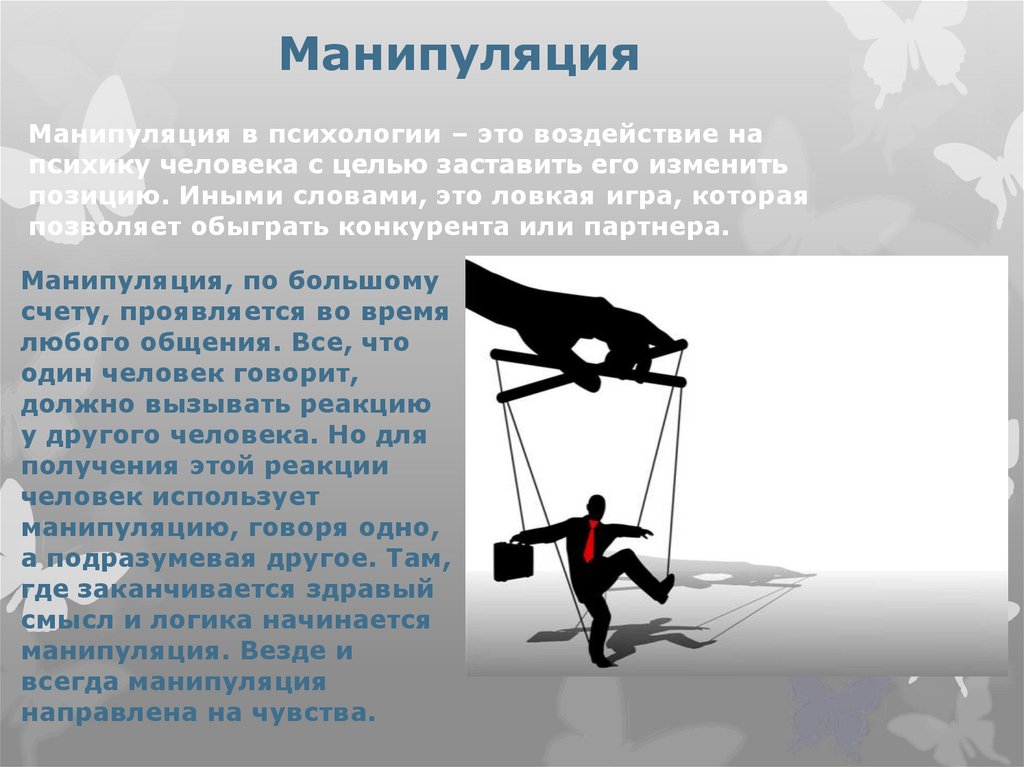 Манипуляция

Манипуляция в психологии – это воздействие на психику человека с целью заставить его изменить позицию. Иными словами, это ловкая игра, которая позволяет обыграть конкурента или партнера.

Манипуляция, по большому счету, проявляется во время любого общения. Все, что один человек говорит, должно вызывать реакцию у другого человека. Но для получения этой реакции человек использует манипуляцию, говоря одно, а подразумевая другое. Там, где заканчивается здравый смысл и логика начинается манипуляция. Везде и всегда манипуляция направлена на чувства.